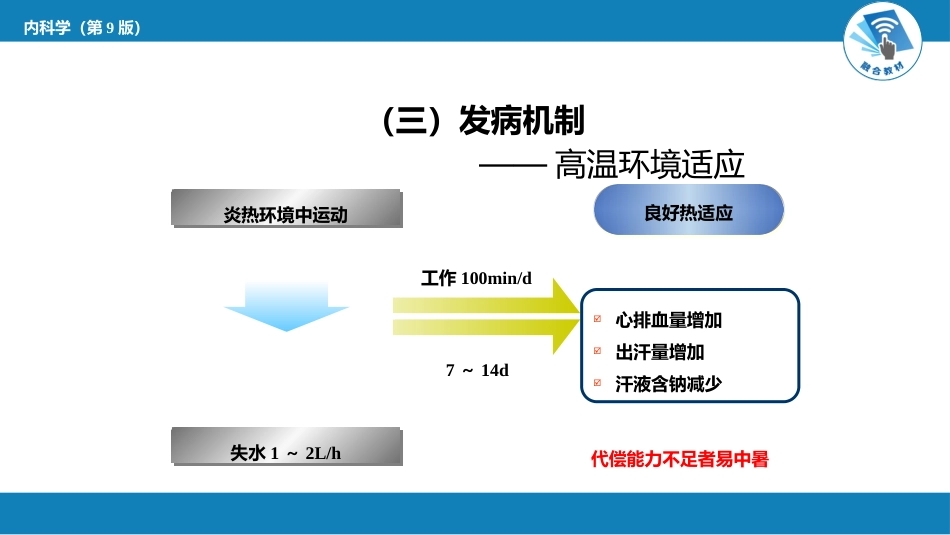 内科学（第 9 版）

融合教材

（三）发病机制

—— 高温环境适应

炎热环境中运动

良好热适应

工作 100min/d

7 ～ 14d

☑ 心排血量增加
☑ 出汗量增加
☑ 汗液含钠减少

失水 1 ～ 2L/h

代偿能力不足者易中暑